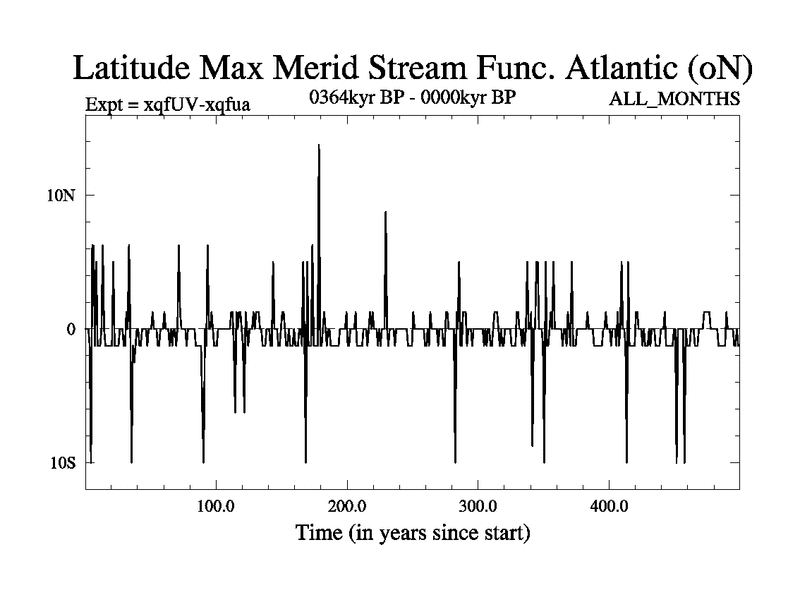 Latitude Max Merid Stream Func. Atlantic (oN)

Expt = xqfUV-xqfua

0364kyr BP - 0000kyr BP

ALL_MONTHS

10N

0

10S

100.0

200.0

300.0

400.0

Time (in years since start)